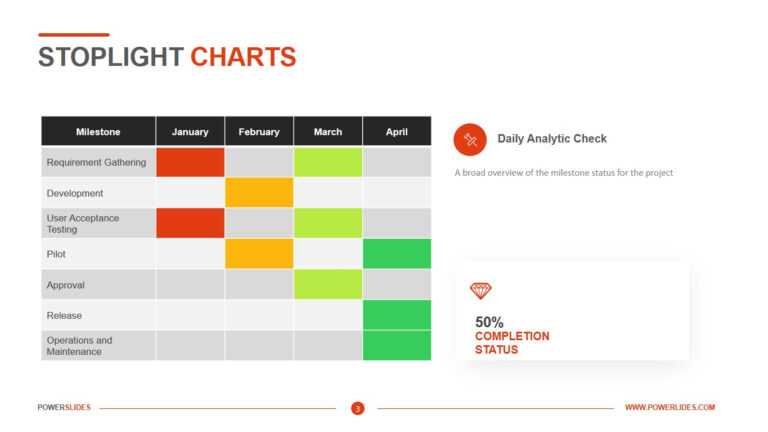 STOPLIGHT CHARTS

| Milestone | January | February | March | April |
|---|---|---|---|---|
| Requirement Gathering | | | | |
| Development | | | | |
| User Acceptance Testing | | | | |
| Pilot | | | | |
| Approval | | | | |
| Release | | | | |
| Operations and Maintenance | | | | |

Daily Analytic Check

A broad overview of the milestone status for the project

50%
COMPLETION STATUS

POWERSLIDES

3

WWW.POWERLIDES.COM